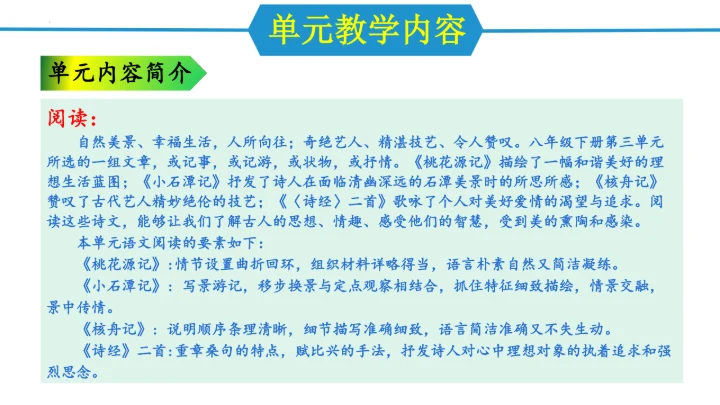 单元教学内容

单元内容简介

阅读：

自然美景、幸福生活，人所向往；奇绝艺人、精湛技艺、令人赞叹。八年级下册第三单元所选的一组文章，或记事，或记游，或状物，或抒情。《桃花源记》描绘了一幅和谐美好的理想生活蓝图；《小石潭记》抒发了诗人在面临清幽深远的石潭美景时的所思所感；《核舟记》赞叹了古代艺人精妙绝伦的技艺；《〈诗经〉二首》歌咏了个人对美好爱情的渴望与追求。阅读这些诗文，能够让我们了解古人的思想、情趣、感受他们的智慧，受到美的熏陶和感染。

本单元语文阅读的要素如下：

《桃花源记》：情节设置曲折回环，组织材料详略得当，语言朴素自然又简洁凝练。

《小石潭记》：写景游记，移步换景与定点观察相结合，抓住特征细致描绘，情景交融，景中传情。

《核舟记》：说明顺序条理清晰，细节描写准确细致，语言简洁准确又不失生动。

《诗经》二首：重章叠句的特点，赋比兴的手法，抒发诗人对心中理想对象的执着追求和强烈思念。